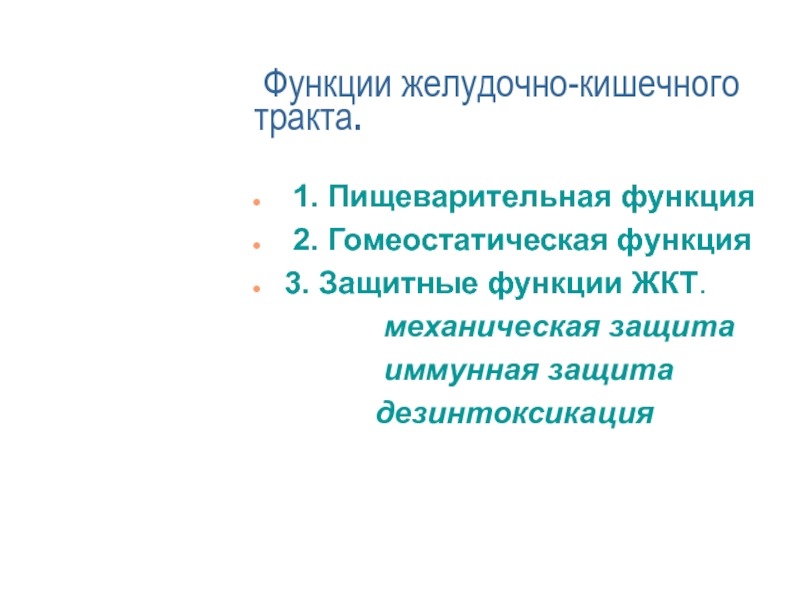 Функции желудочно-кишечного тракта.

1. Пищеварительная функция
2. Гомеостатическая функция
3. Защитные функции ЖКТ.
механическая защита
иммунная защита
дезинтоксикация